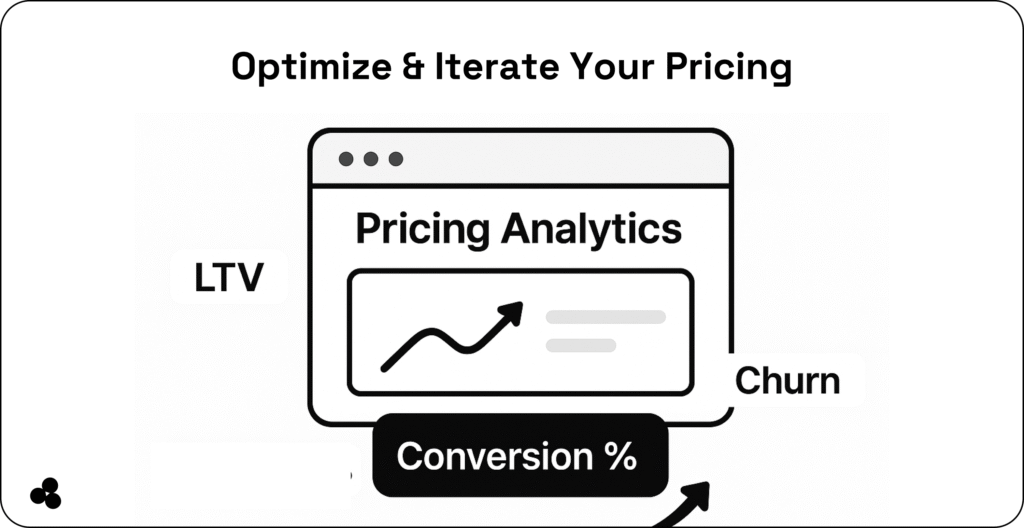 Optimize & Iterate Your Pricing

Pricing Analytics

LTV

Churn

Conversion %